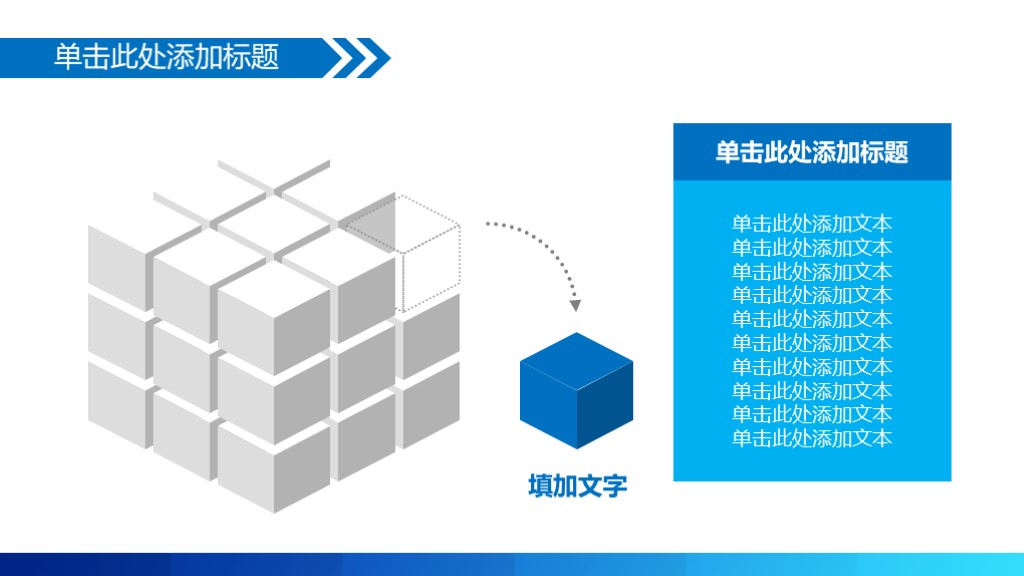 单击此处添加标题

填加文字

单击此处添加标题

单击此处添加文本
单击此处添加文本
单击此处添加文本
单击此处添加文本
单击此处添加文本
单击此处添加文本
单击此处添加文本
单击此处添加文本
单击此处添加文本
单击此处添加文本